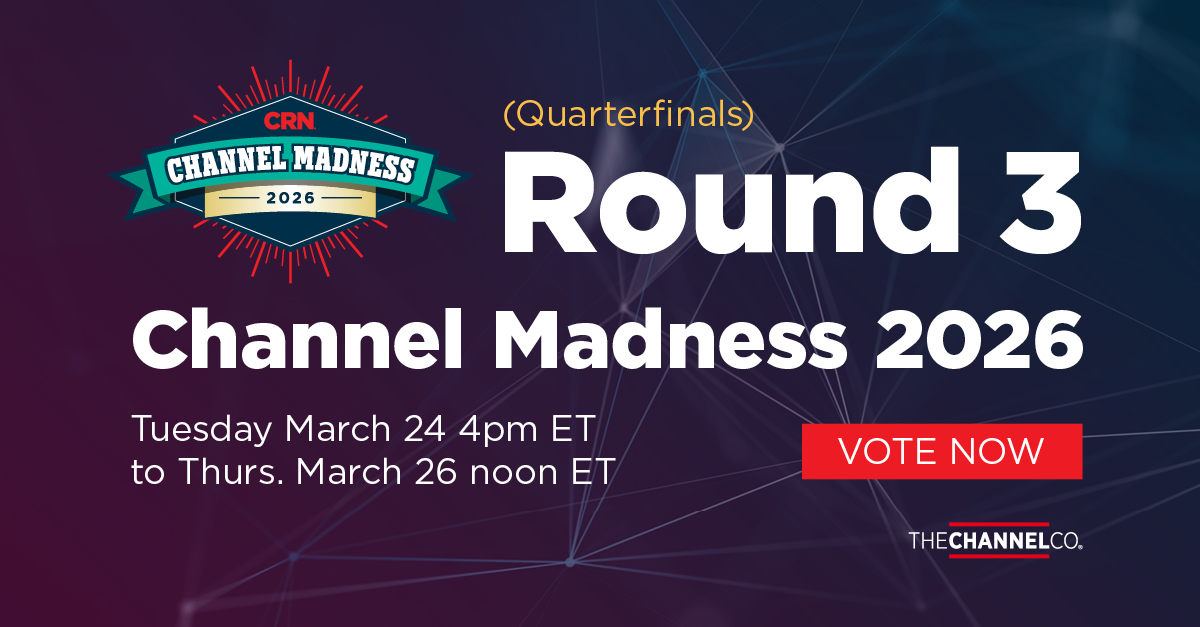 CRN
CHANNEL MADNESS
2026

(Quarterfinals)
Round 3
Channel Madness 2026

Tuesday March 24 4pm ET to Thurs. March 26 noon ET

VOTE NOW

THECHANNELCO.